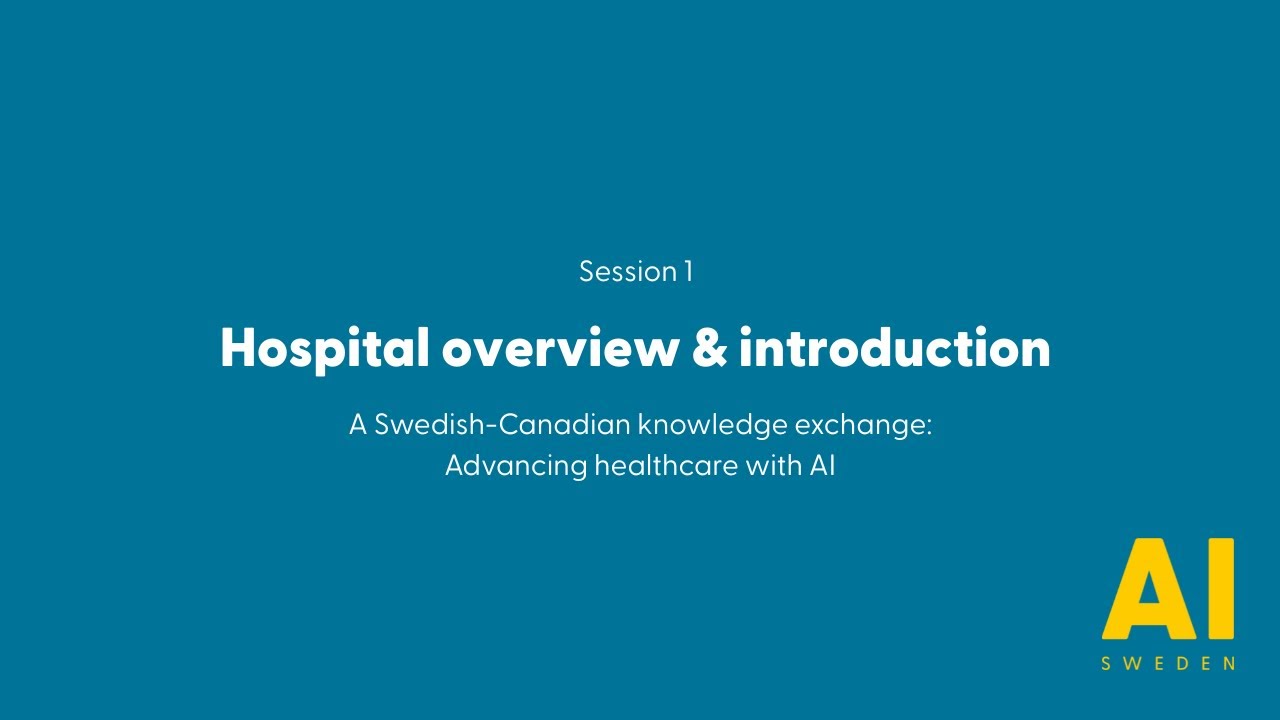 Session 1

Hospital overview & introduction

A Swedish-Canadian knowledge exchange:
Advancing healthcare with AI

AI
SWEDEN